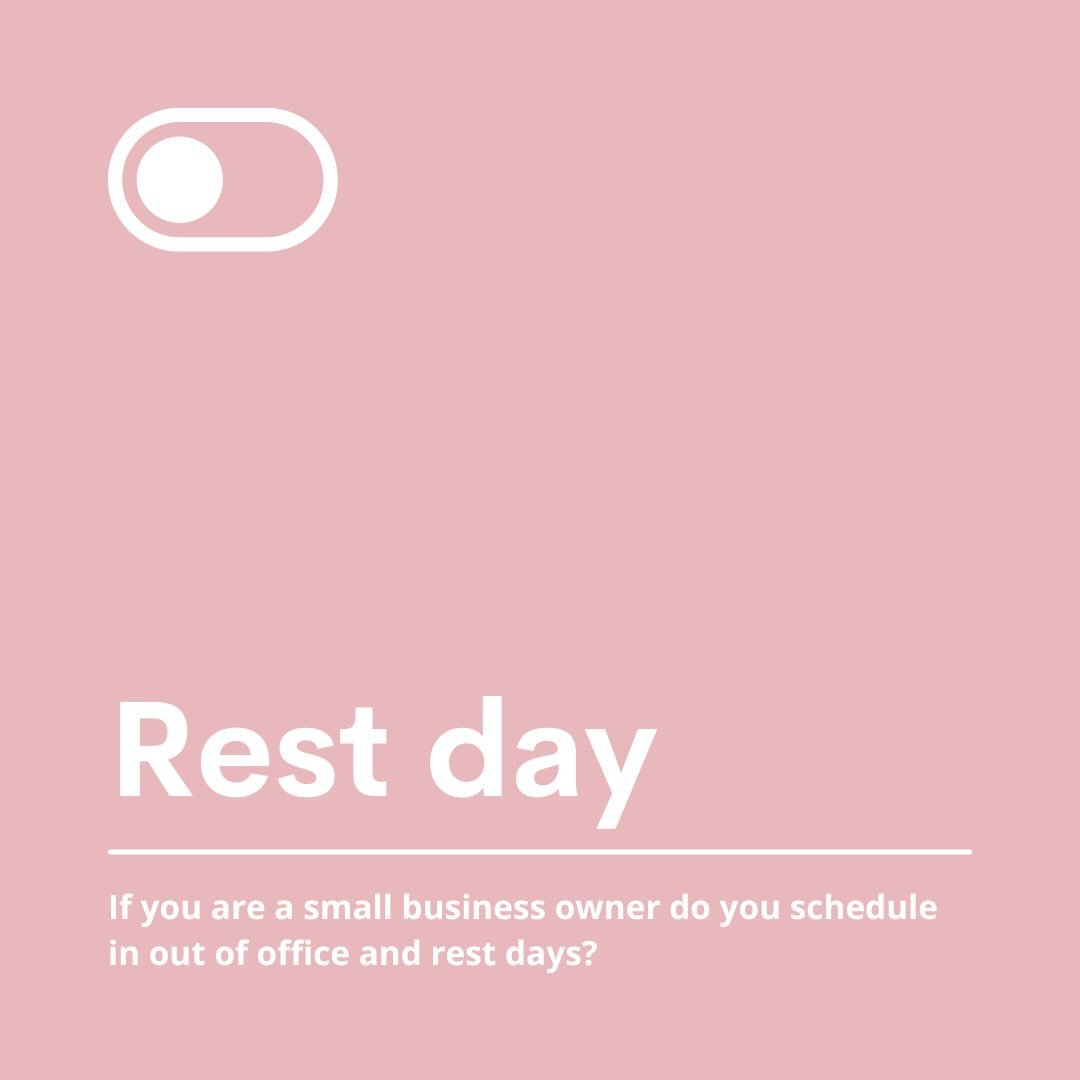 Rest day

If you are a small business owner do you schedule in out of office and rest days?